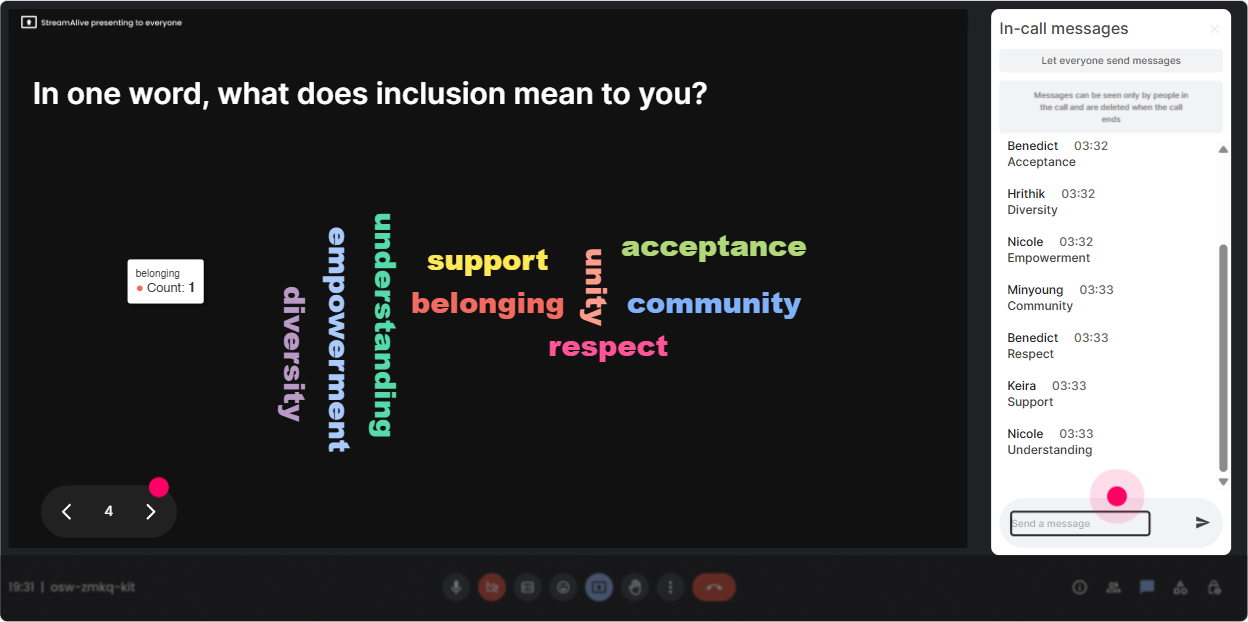 StreamAlive presenting to everyone

In one word, what does inclusion mean to you?

belonging
Count: 1

diversity
empowerment
understanding
support
belonging
unity
acceptance
community
respect

4

In-call messages

Let everyone send messages

Messages can be seen only by people in the call and are deleted when the call ends

Benedict 03:32
Acceptance

Hrithik 03:32
Diversity

Nicole 03:32
Empowerment

Minyoung 03:33
Community

Benedict 03:33
Respect

Keira 03:33
Support

Nicole 03:33
Understanding

Send a message

19:31 | osw-zmkq-kit